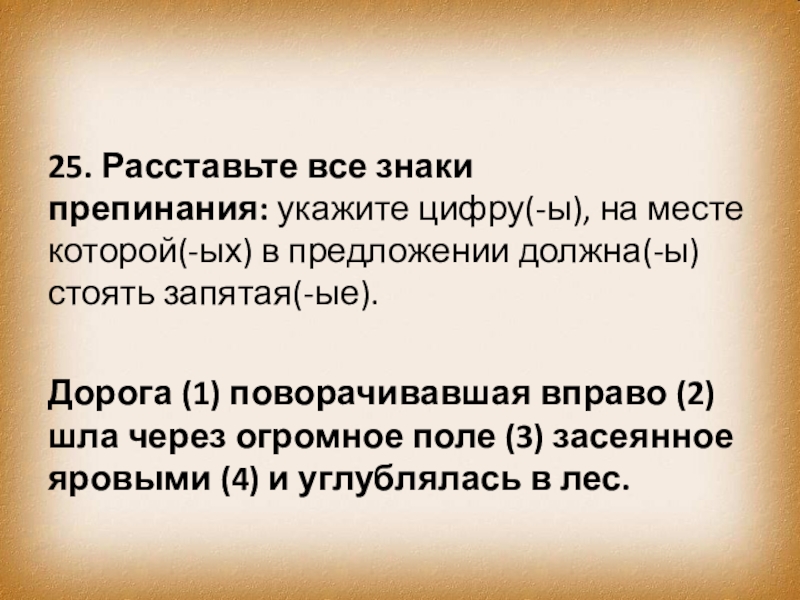 25. Расставьте все знаки препинания: укажите цифру(-ы), на месте которой(-ых) в предложении должна(-ы) стоять запятая(-ые).

Дорога (1) поворачивавшая вправо (2) шла через огромное поле (3) засеянное яровыми (4) и углублялась в лес.